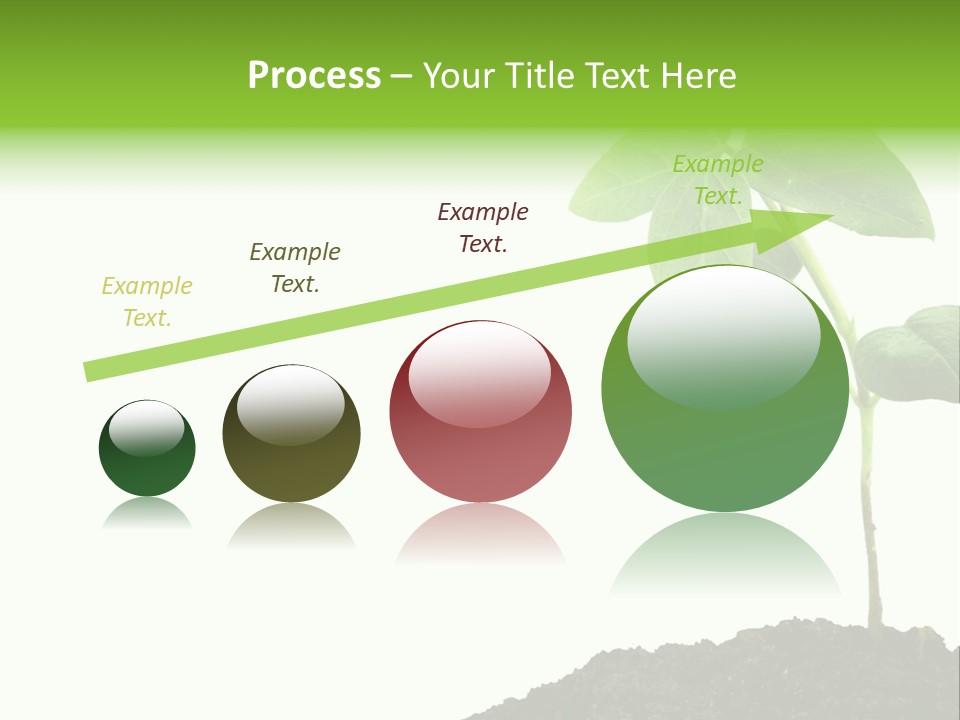 Process – Your Title Text Here

Example Text.

Example Text.

Example Text.

Example Text.